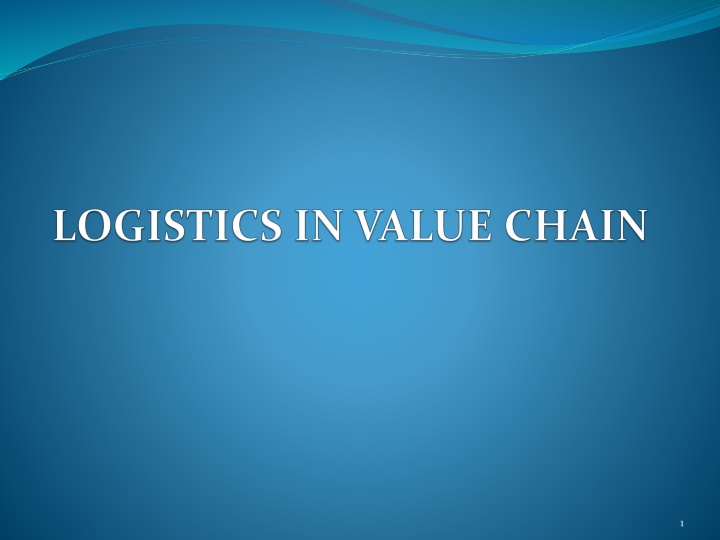 LOGISTICS IN VALUE CHAIN

1